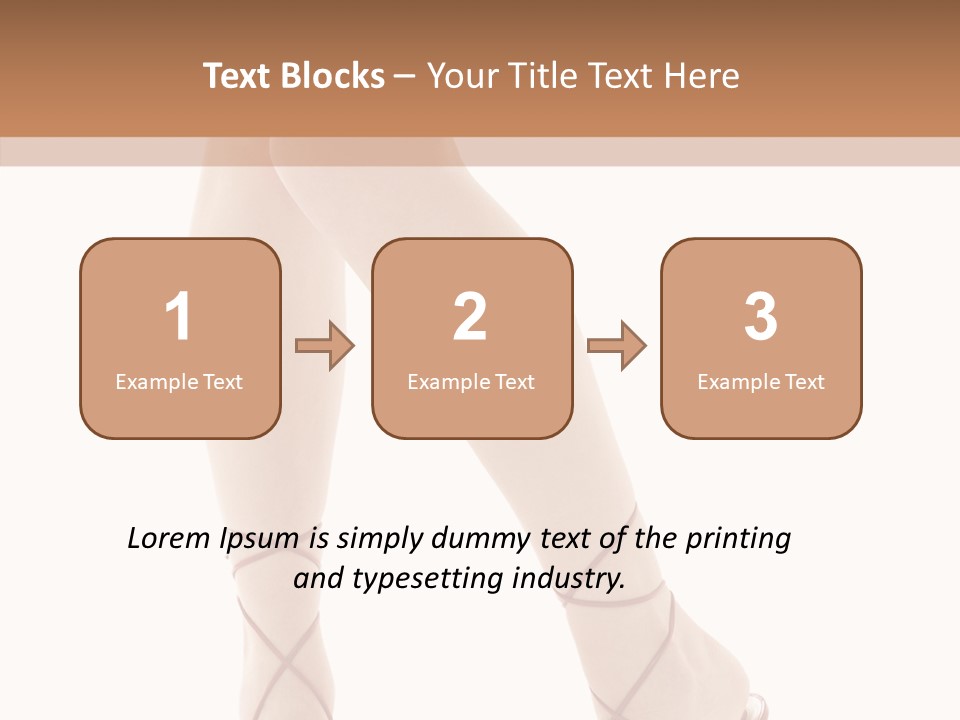 Text Blocks – Your Title Text Here

1
Example Text

2
Example Text

3
Example Text

Lorem Ipsum is simply dummy text of the printing and typesetting industry.